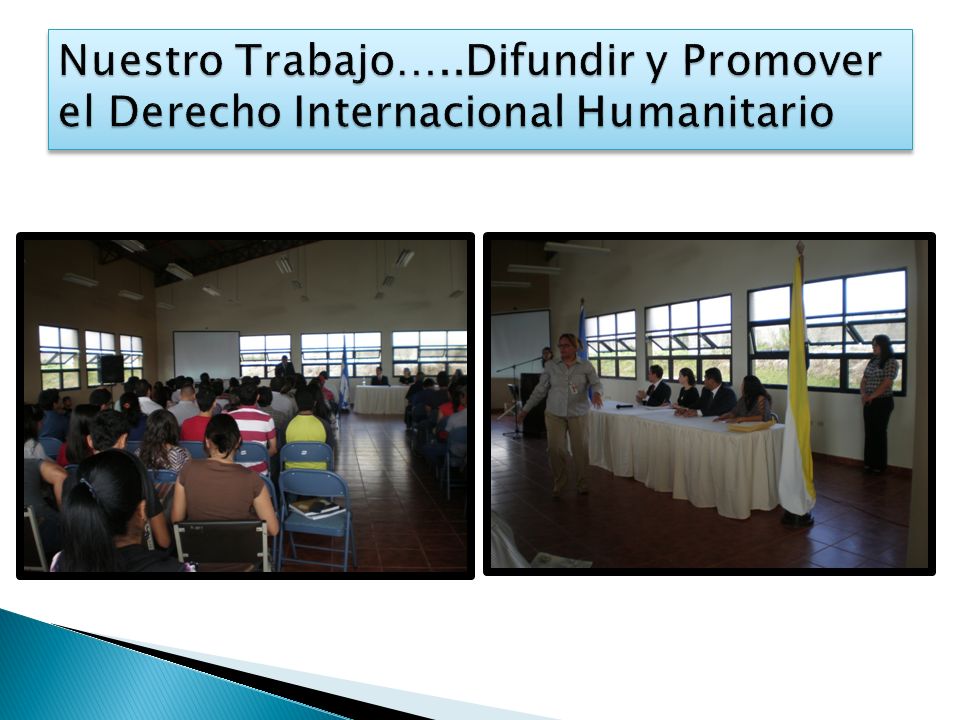 Nuestro Trabajo…..Difundir y Promover el Derecho Internacional Humanitario